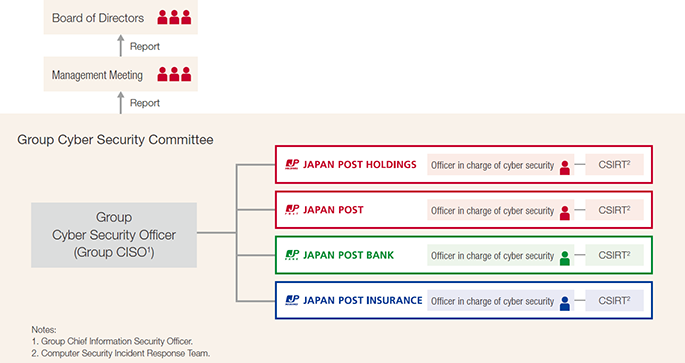 Board of Directors

Report

Management Meeting

Report

Group Cyber Security Committee

Group Cyber Security Officer (Group CISO$^1$)

JAPAN POST HOLDINGS Officer in charge of cyber security CSIRT$^2$

JAPAN POST Officer in charge of cyber security CSIRT$^2$

JAPAN POST BANK Officer in charge of cyber security CSIRT$^2$

JAPAN POST INSURANCE Officer in charge of cyber security CSIRT$^2$

Notes:
1. Group Chief Information Security Officer.
2. Computer Security Incident Response Team.